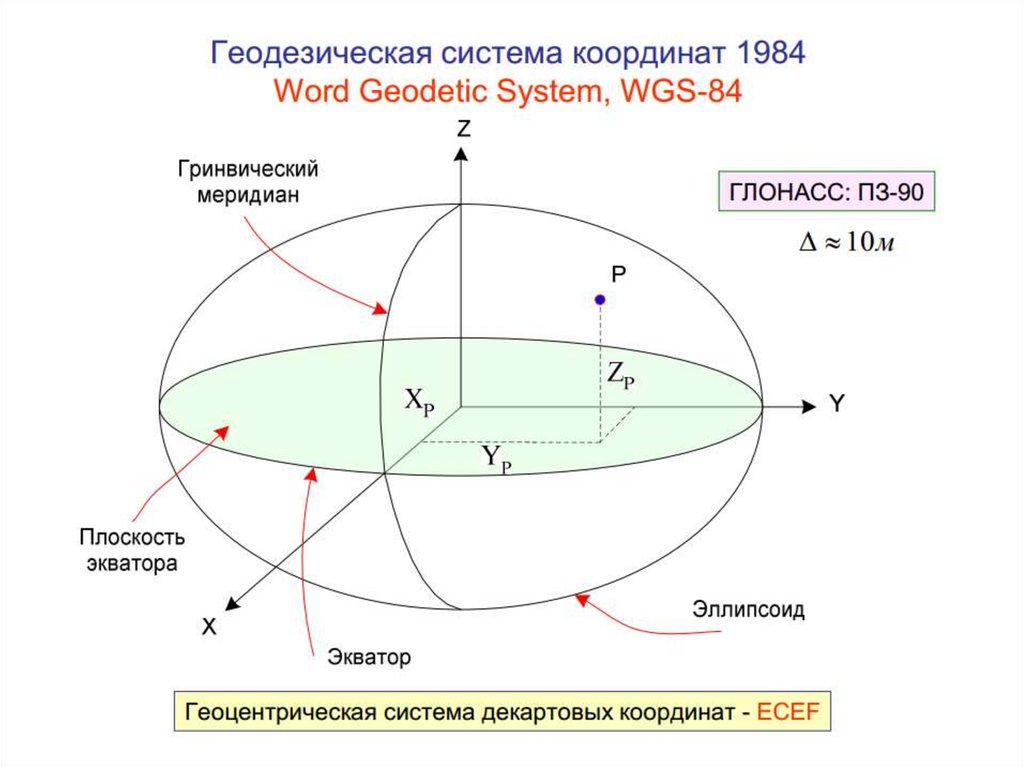 Геодезическая система координат 1984
Word Geodetic System, WGS-84

Z

Гринвический меридиан

ГЛОНАСС: ПЗ-90

$\Delta \approx 10м$

P

$Z_P$

$X_P$

Y

$Y_P$

Плоскость экватора

X

Экватор

Эллипсоид

Геоцентрическая система декартовых координат - ECEF